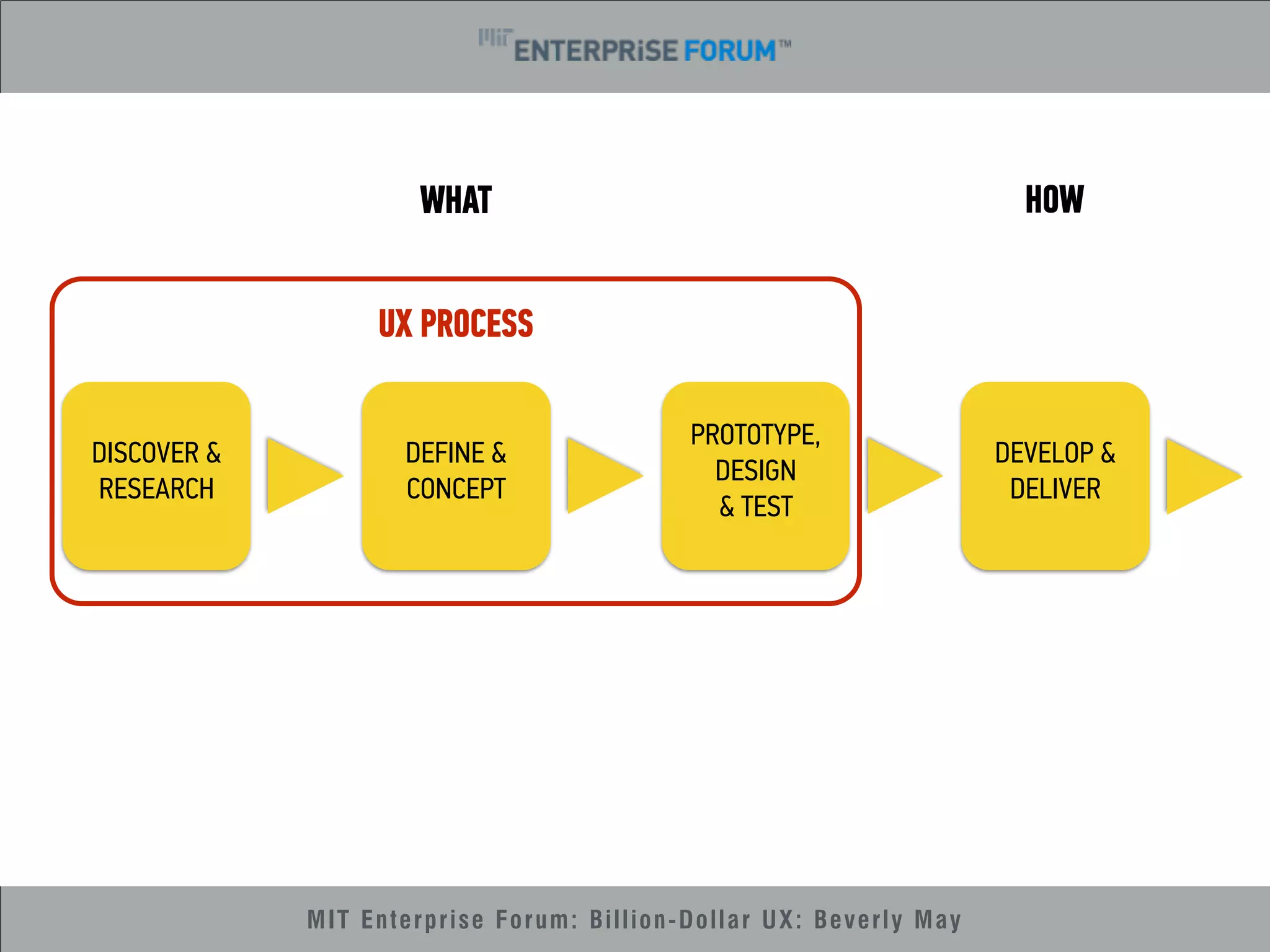 MIT ENTERPRiSE FORUM™

WHAT

HOW

UX PROCESS

DISCOVER & RESEARCH

DEFINE & CONCEPT

PROTOTYPE, DESIGN & TEST

DEVELOP & DELIVER

MIT Enterprise Forum: Billion-Dollar UX: Beverly May